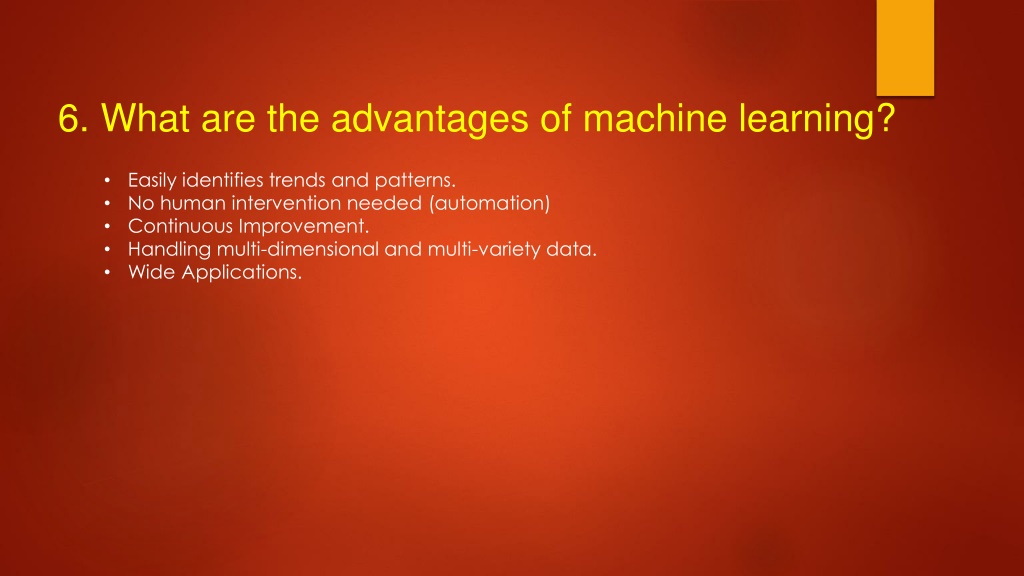 6. What are the advantages of machine learning?

• Easily identifies trends and patterns.
• No human intervention needed (automation)
• Continuous Improvement.
• Handling multi-dimensional and multi-variety data.
• Wide Applications.